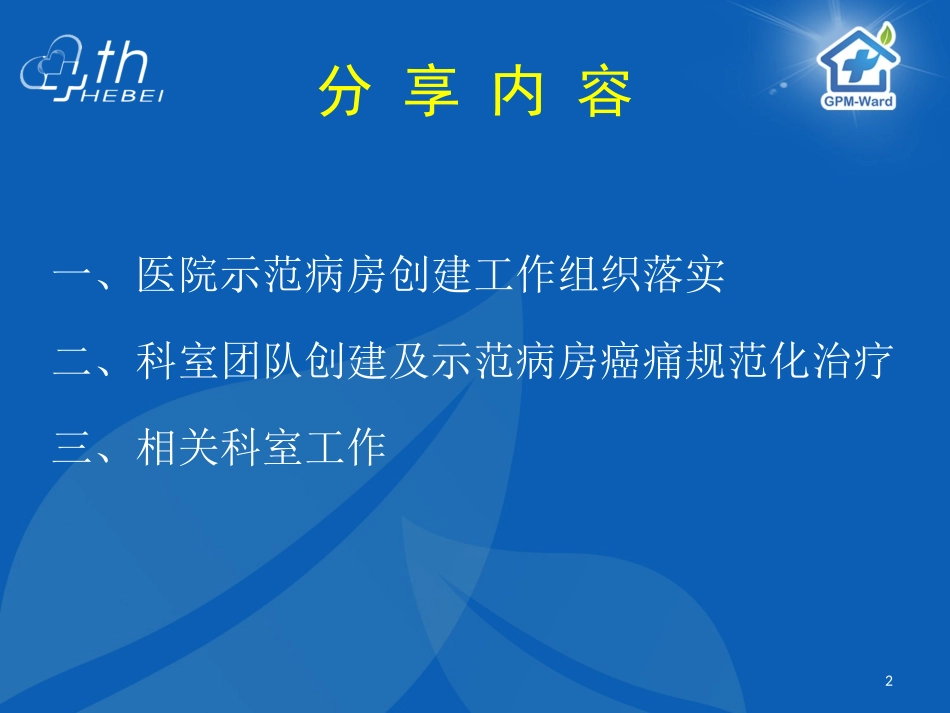 th
HEBEI

分 享 内 容

GPM-Ward

一、医院示范病房创建工作组织落实

二、科室团队创建及示范病房癌痛规范化治疗

三、相关科室工作

2